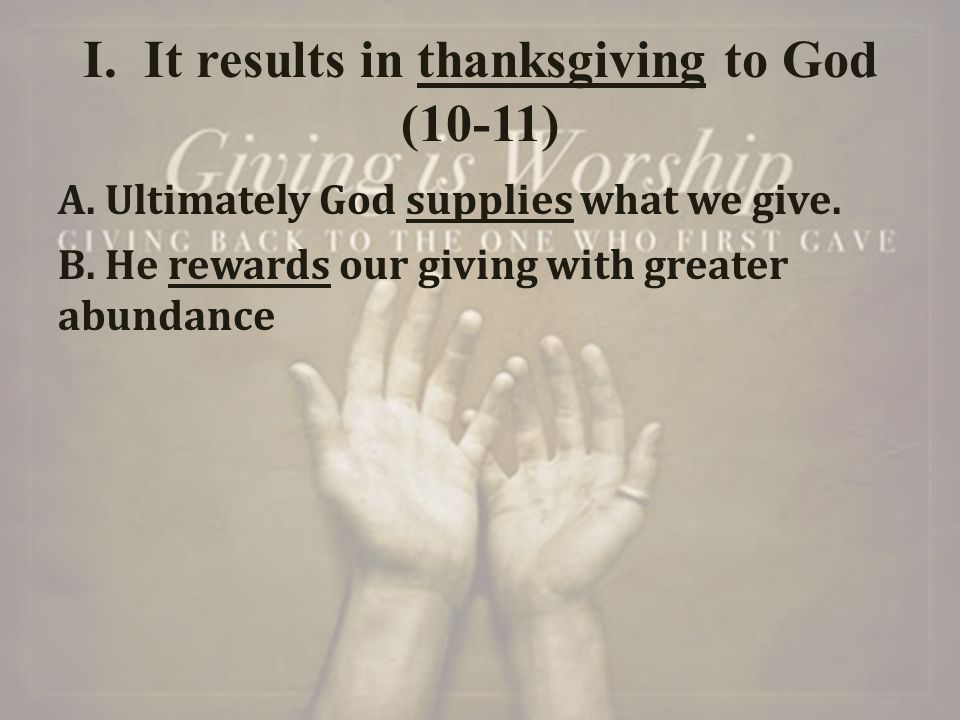 I. It results in thanksgiving to God (10-11)

Giving is Worship

A. Ultimately God supplies what we give.

GIVING BACK TO THE ONE WHO FIRST GAVE

B. He rewards our giving with greater abundance